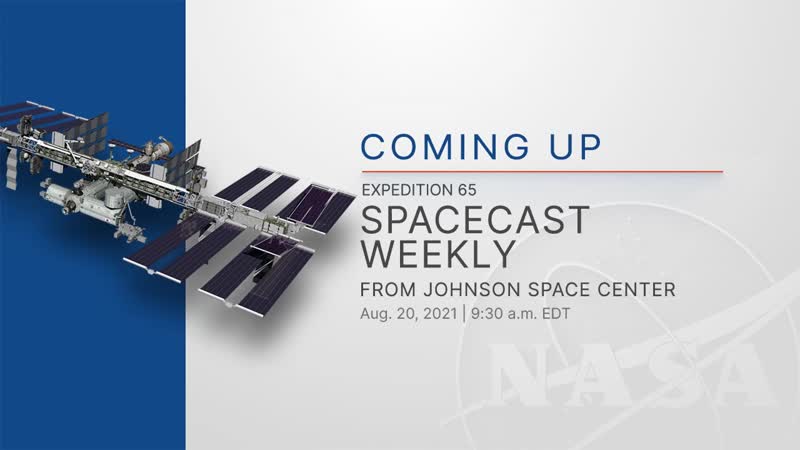 COMING UP

EXPEDITION 65
SPACECAST WEEKLY
FROM JOHNSON SPACE CENTER
Aug. 20, 2021 | 9:30 a.m. EDT

NASA